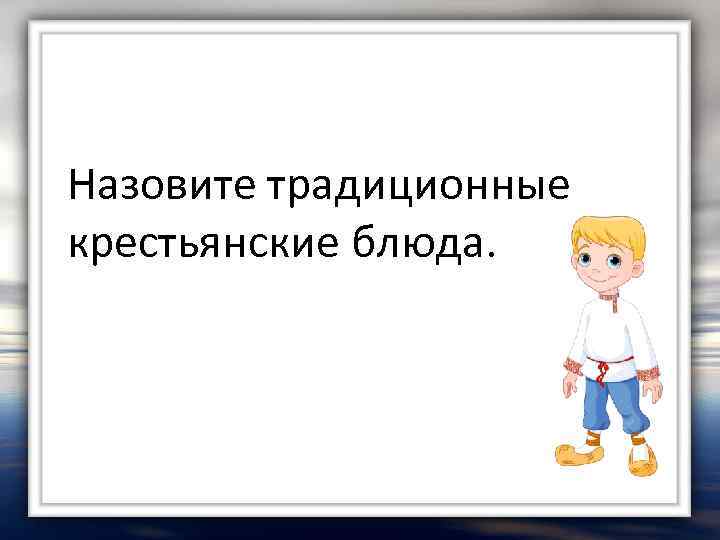 Назовите традиционные крестьянские блюда.